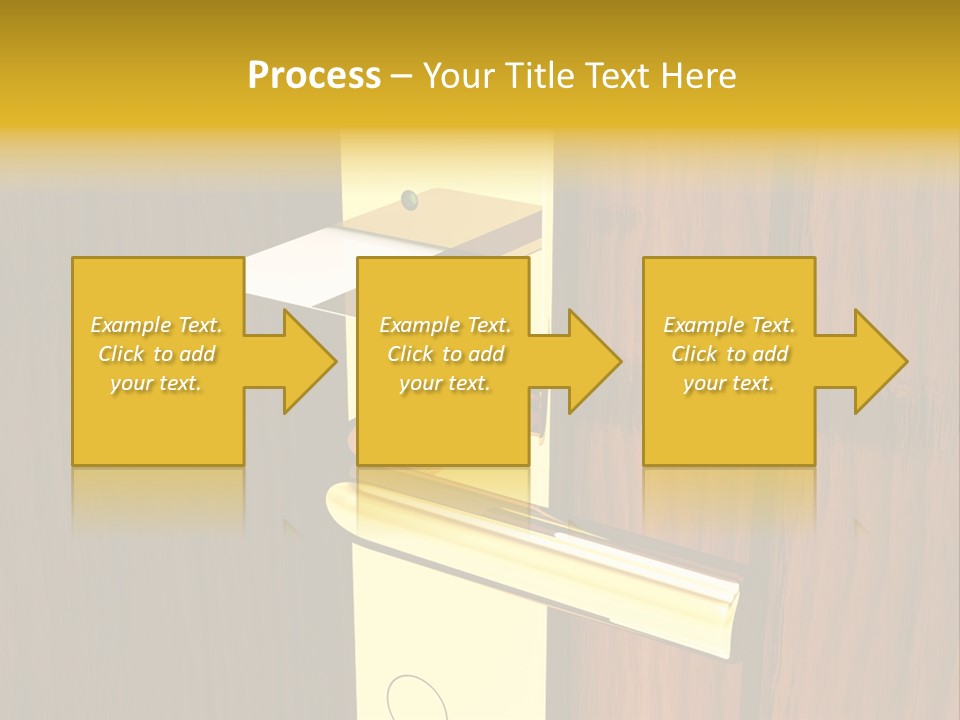 Process – Your Title Text Here

Example Text. Click to add your text.

Example Text. Click to add your text.

Example Text. Click to add your text.